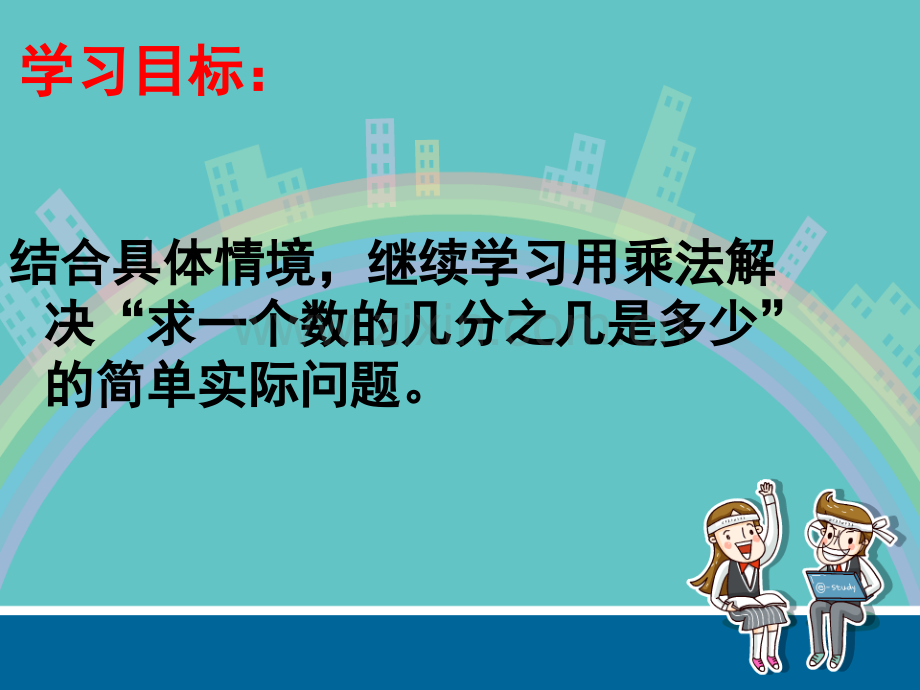 学习目标：

结合具体情境，继续学习用乘法解决“求一个数的几分之几是多少”的简单实际问题。

e-study